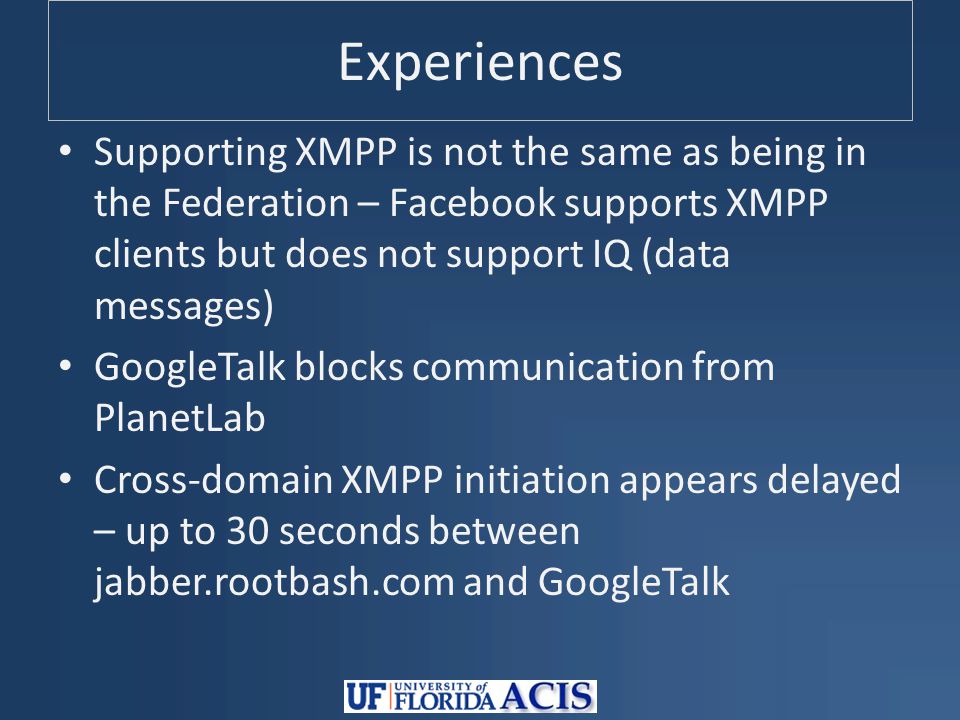 Experiences

• Supporting XMPP is not the same as being in the Federation – Facebook supports XMPP clients but does not support IQ (data messages)

• GoogleTalk blocks communication from PlanetLab

• Cross-domain XMPP initiation appears delayed – up to 30 seconds between jabber.rootbash.com and GoogleTalk

UF UNIVERSITY of FLORIDA ACIS